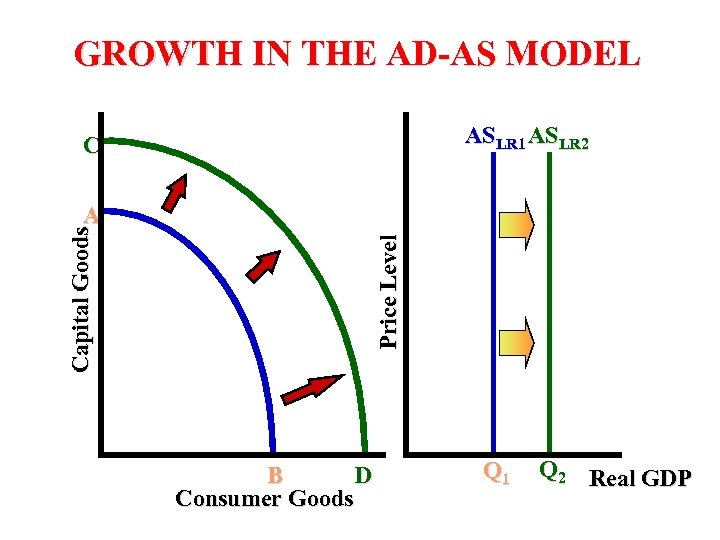 GROWTH IN THE AD-AS MODEL

C

A

Capital Goods

B

D

Consumer Goods

$AS_{LR1}$ $AS_{LR2}$

Price Level

$Q_1$

$Q_2$

Real GDP